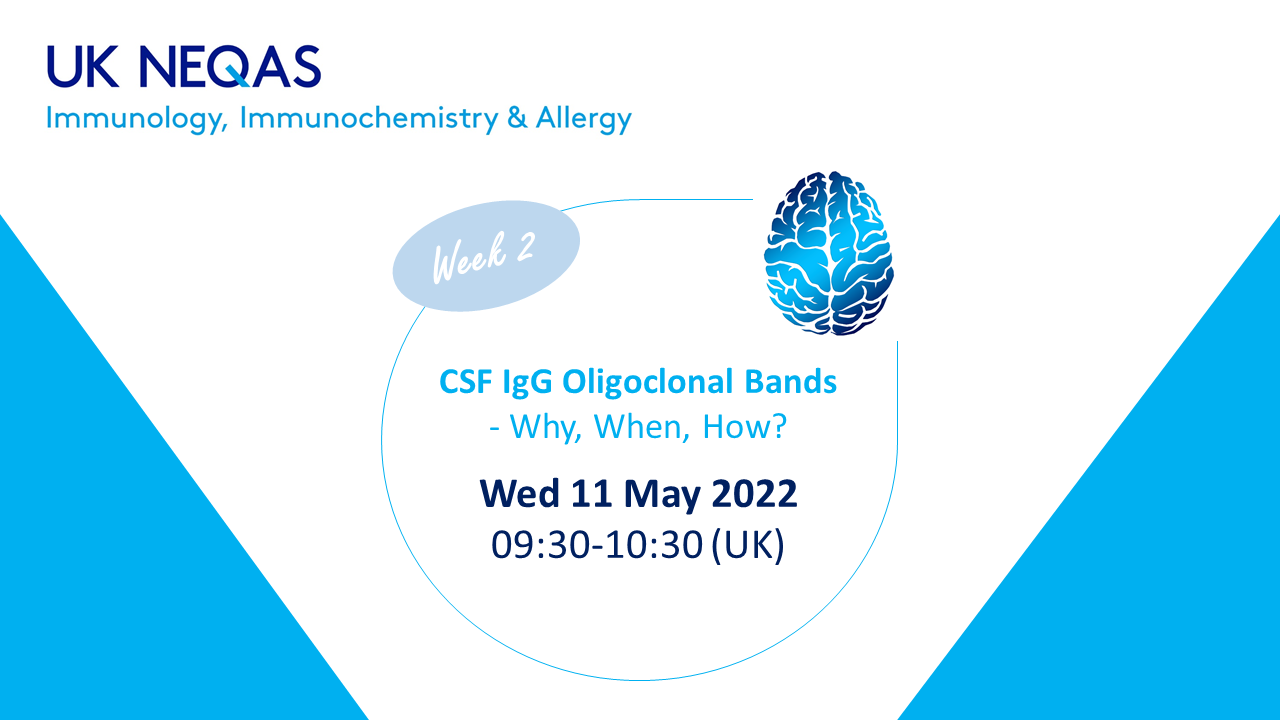 UK NEQAS
Immunology, Immunochemistry & Allergy

Week 2

CSF IgG Oligoclonal Bands
- Why, When, How?

Wed 11 May 2022
09:30-10:30 (UK)